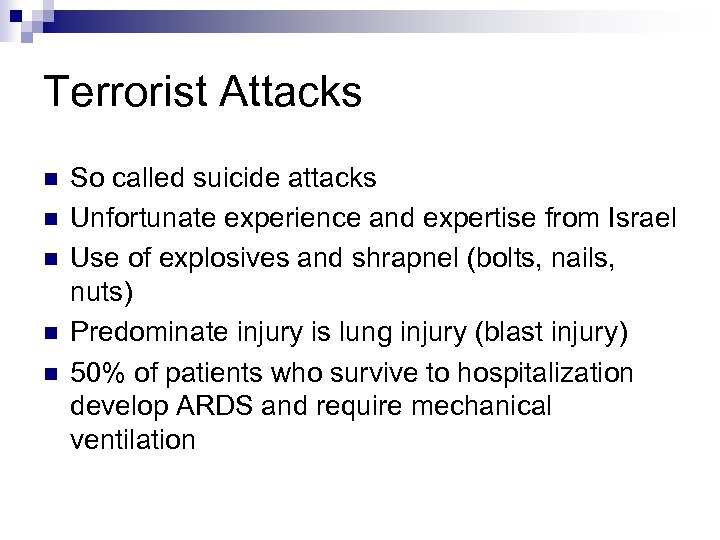 Terrorist Attacks

- So called suicide attacks
- Unfortunate experience and expertise from Israel
- Use of explosives and shrapnel (bolts, nails, nuts)
- Predominate injury is lung injury (blast injury)
- 50% of patients who survive to hospitalization develop ARDS and require mechanical ventilation